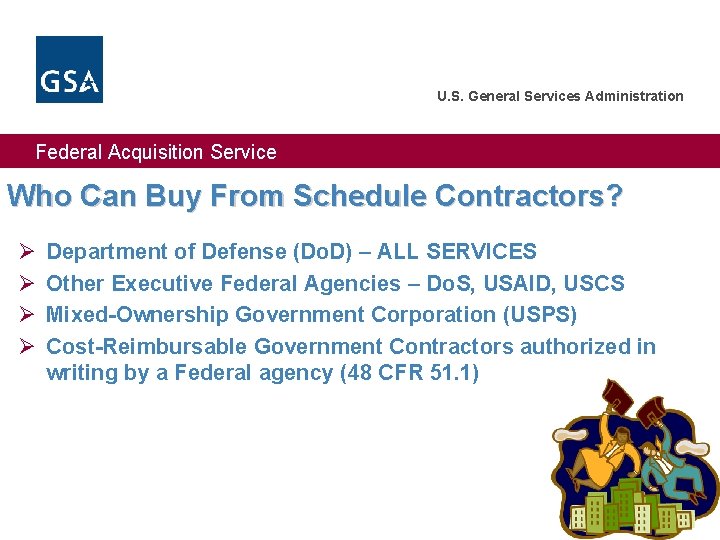 GSA

U.S. General Services Administration

Federal Acquisition Service

Who Can Buy From Schedule Contractors?

➢ Department of Defense (DoD) – ALL SERVICES
➢ Other Executive Federal Agencies – DoS, USAID, USCS
➢ Mixed-Ownership Government Corporation (USPS)
➢ Cost-Reimbursable Government Contractors authorized in writing by a Federal agency (48 CFR 51.1)